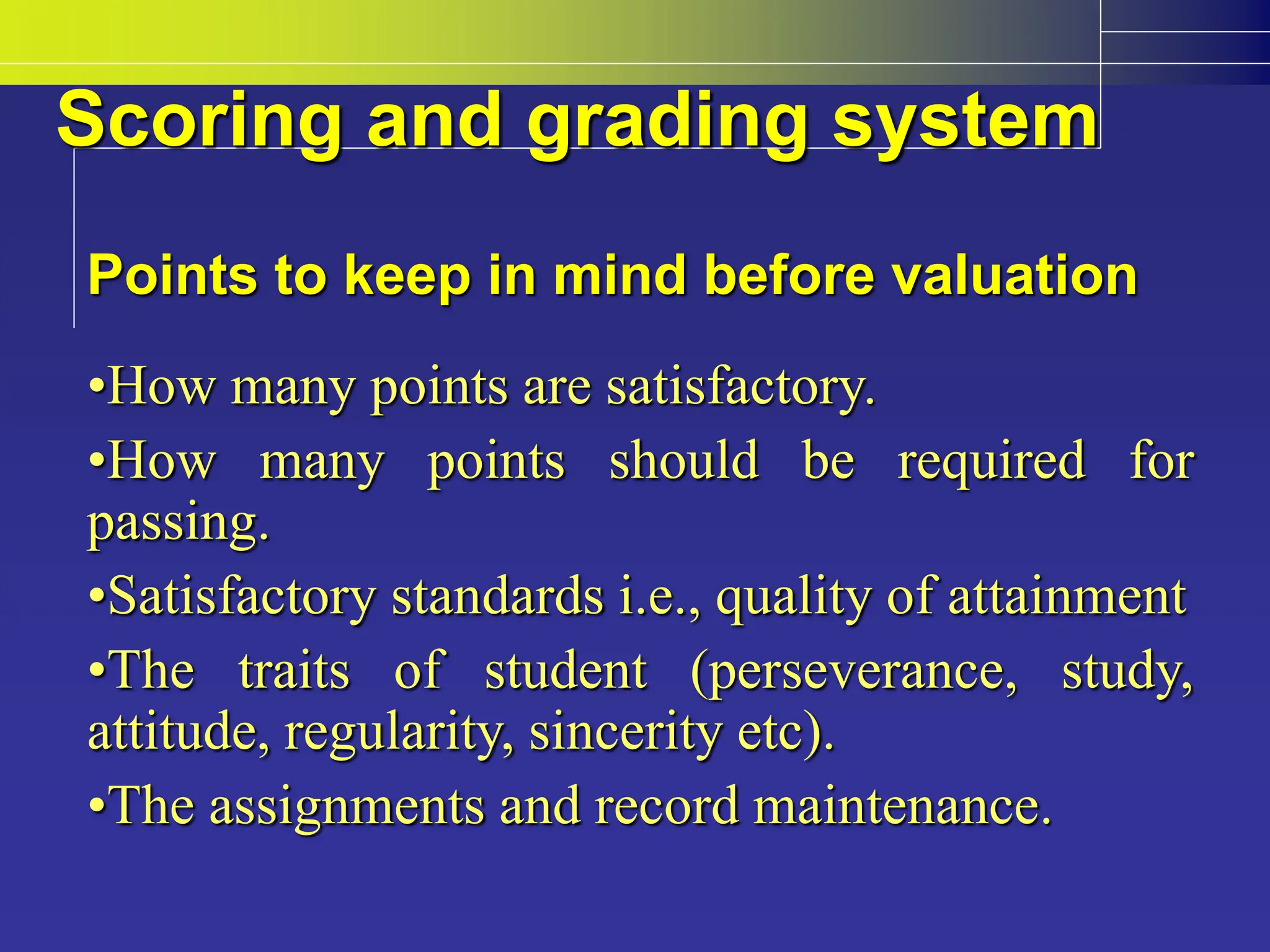 Scoring and grading system

Points to keep in mind before valuation

•How many points are satisfactory.

•How many points should be required for passing.

•Satisfactory standards i.e., quality of attainment

•The traits of student (perseverance, study, attitude, regularity, sincerity etc).

•The assignments and record maintenance.